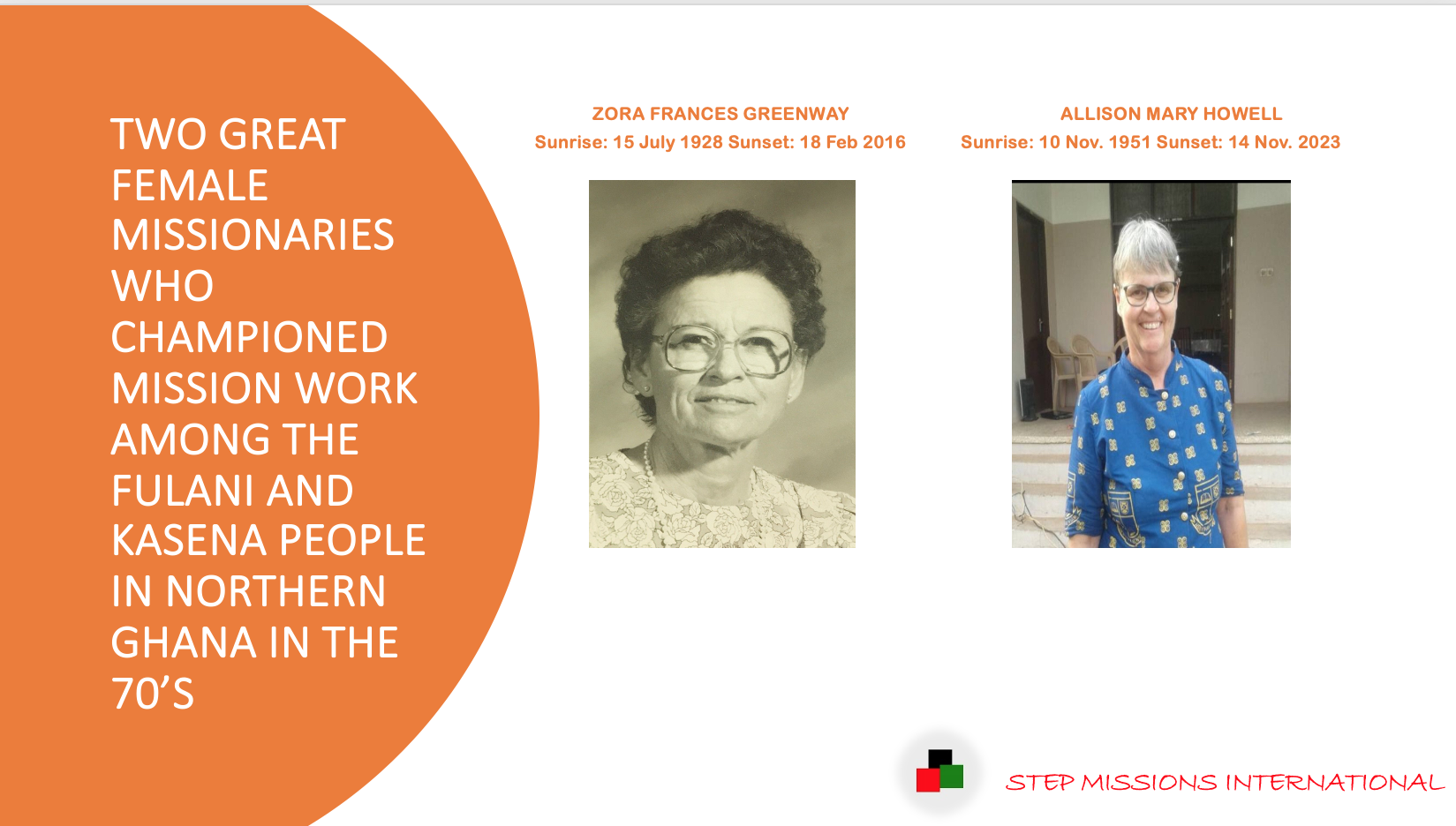 TWO GREAT FEMALE MISSIONARIES WHO CHAMPIONED MISSION WORK AMONG THE FULANI AND KASENA PEOPLE IN NORTHERN GHANA IN THE 70'S

ZORA FRANCES GREENWAY
Sunrise: 15 July 1928 Sunset: 18 Feb 2016

ALLISON MARY HOWELL
Sunrise: 10 Nov. 1951 Sunset: 14 Nov. 2023

STEP MISSIONS INTERNATIONAL